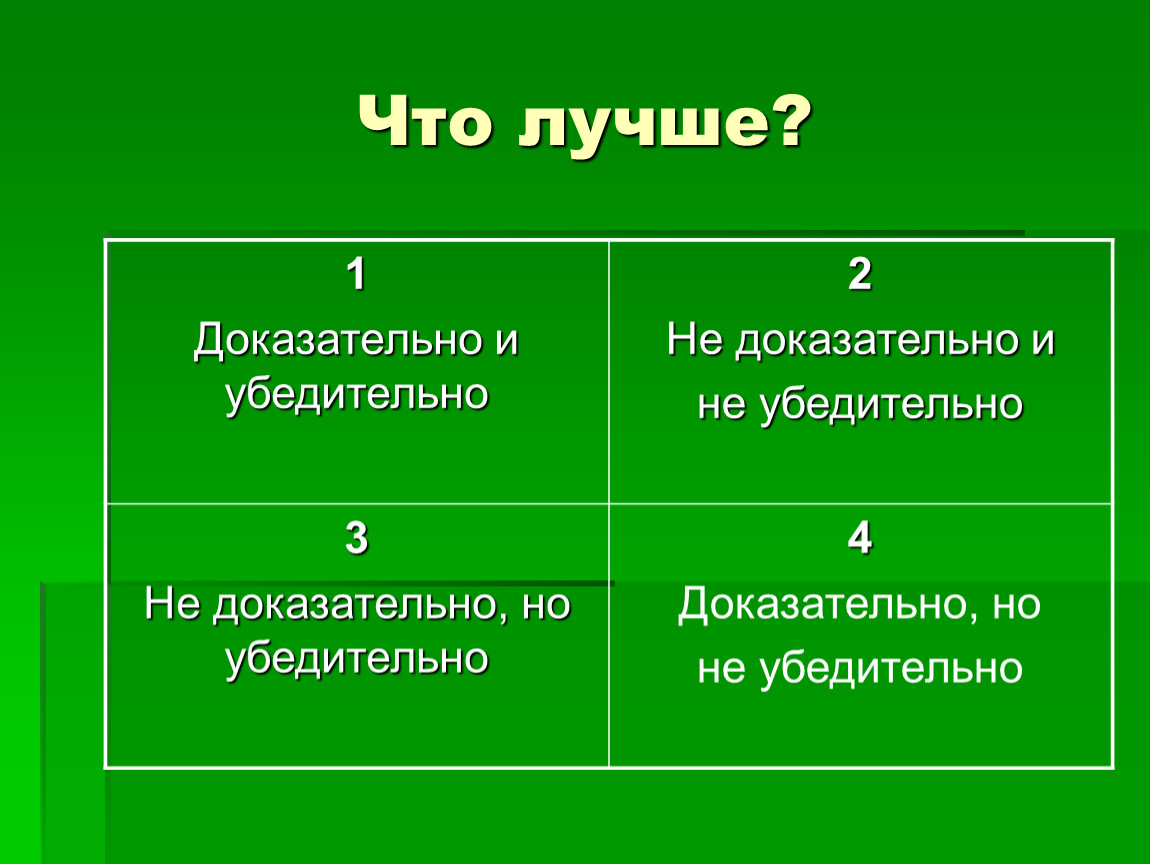 Что лучше?

| 1 Доказательно и убедительно | 2 Не доказательно и не убедительно |
|---|---|
| 3 Не доказательно, но убедительно | 4 Доказательно, но не убедительно |